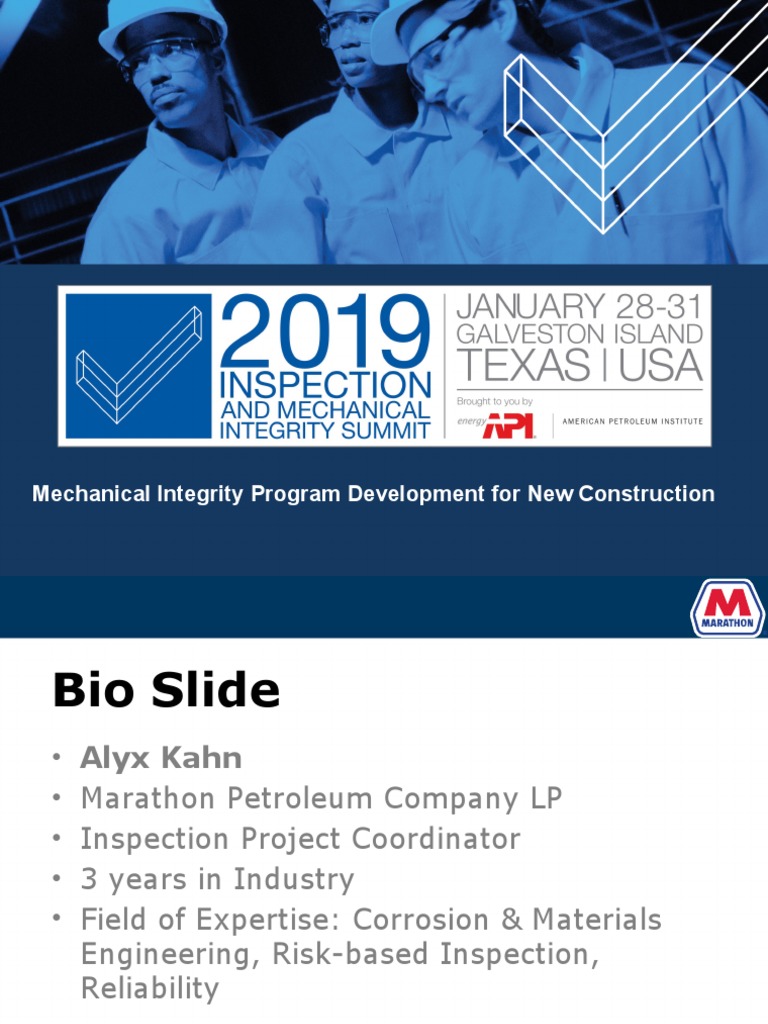 2019 INSPECTION AND MECHANICAL INTEGRITY SUMMIT

JANUARY 28-31 GALVESTON ISLAND TEXAS | USA

Brought to you by energy API AMERICAN PETROLEUM INSTITUTE

Mechanical Integrity Program Development for New Construction

M MARATHON

Bio Slide

• Alyx Kahn
• Marathon Petroleum Company LP
• Inspection Project Coordinator
• 3 years in Industry
• Field of Expertise: Corrosion & Materials Engineering, Risk-based Inspection, Reliability